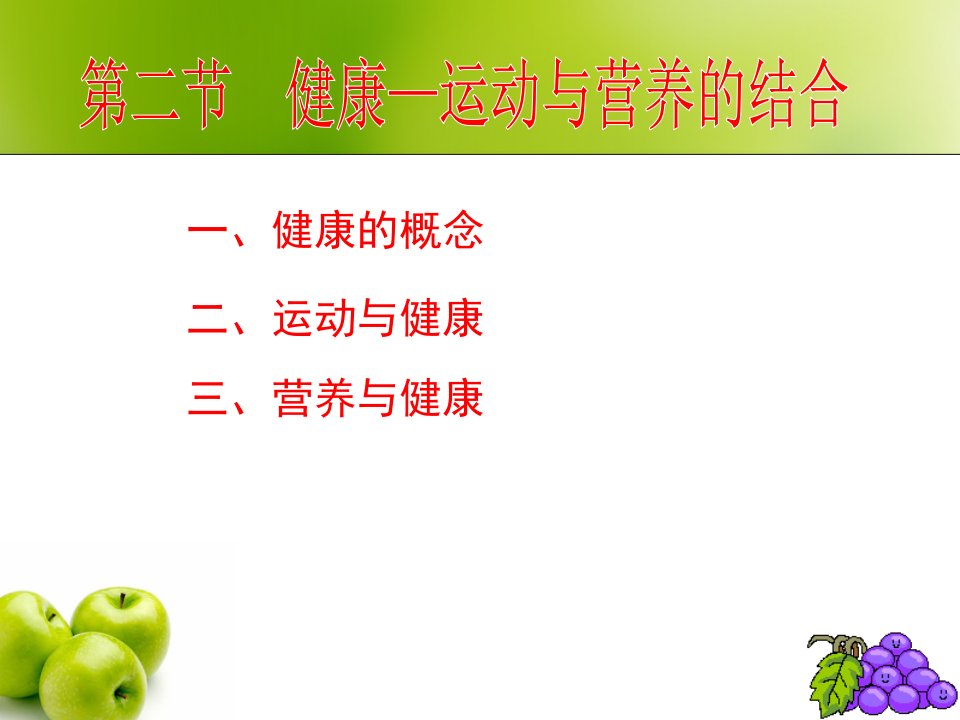 第二节　健康—运动与营养的结合

一、健康的概念

二、运动与健康

三、营养与健康